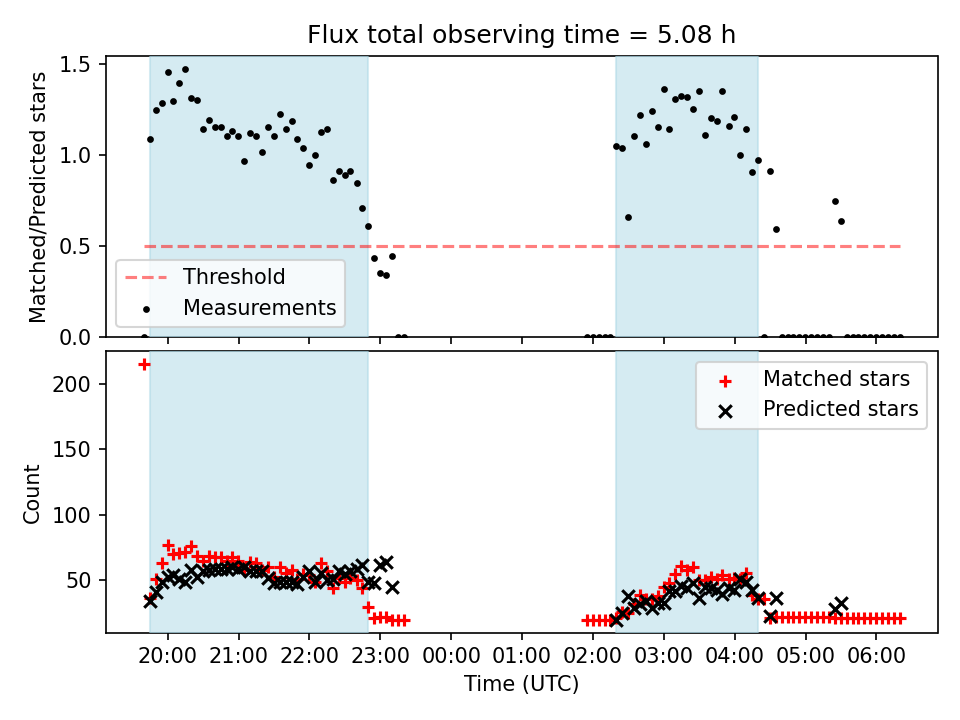 Flux total observing time = 5.08 h

Matched/Predicted stars

1.5
1.0
0.5
0.0

Threshold
Measurements

Count

200
150
100
50

Matched stars
Predicted stars

20:00 21:00 22:00 23:00 00:00 01:00 02:00 03:00 04:00 05:00 06:00

Time (UTC)